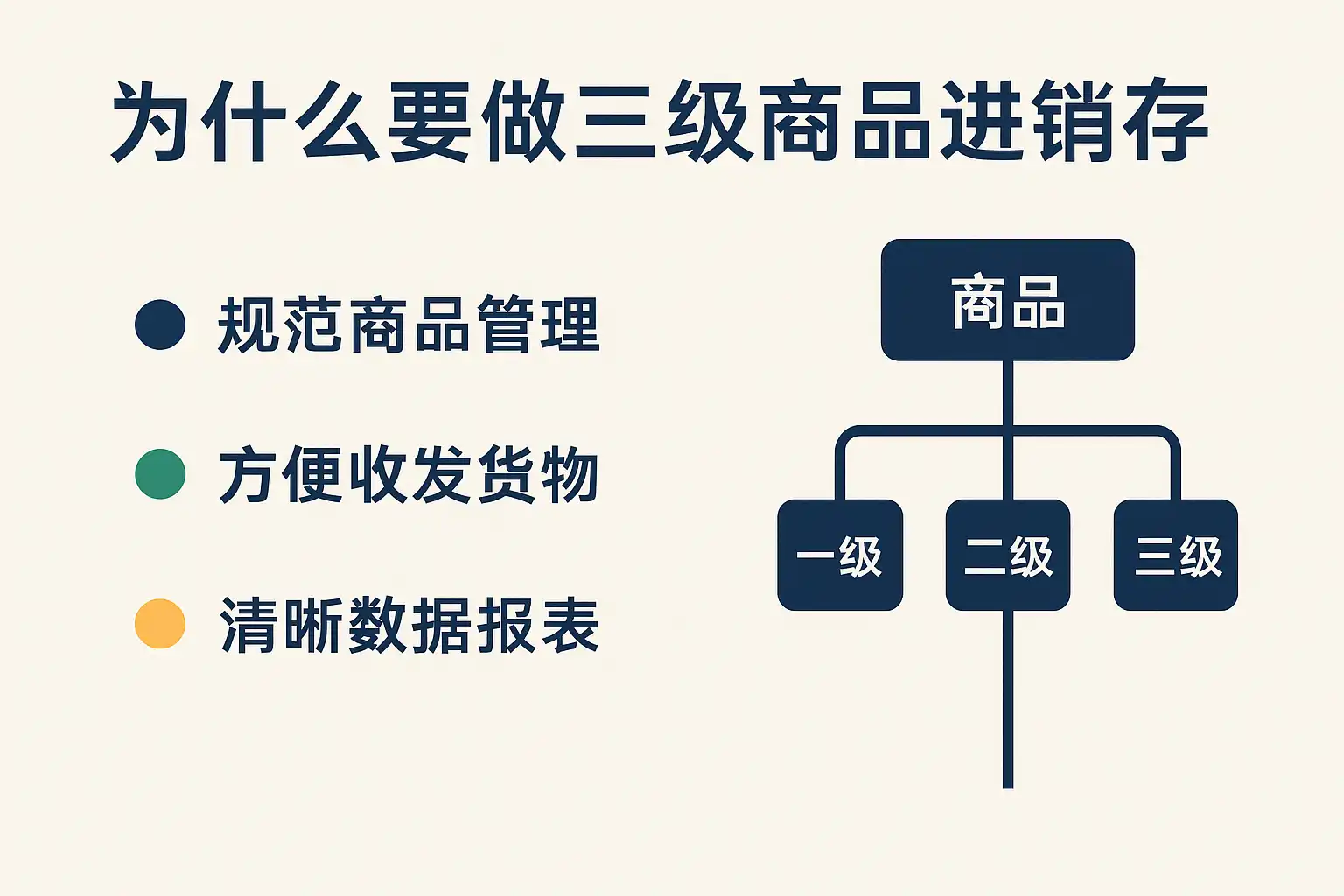 为什么要做三级商品进销存

规范商品管理

方便收发货物

清晰数据报表

商品

一级

二级

三级